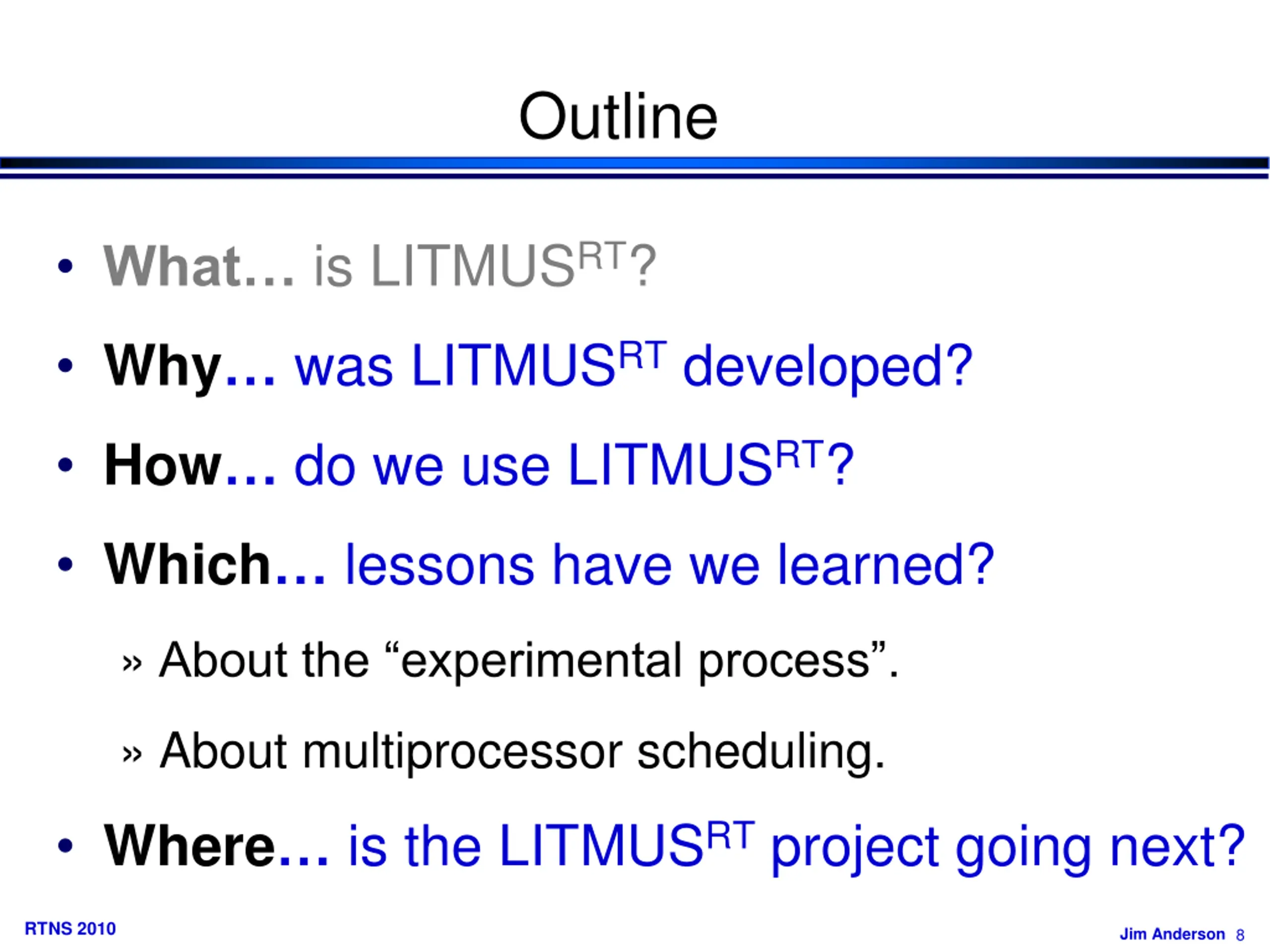 Outline

• What… is LITMUS$^{RT}$?

• Why… was LITMUS$^{RT}$ developed?

• How… do we use LITMUS$^{RT}$?

• Which… lessons have we learned?

» About the “experimental process”.

» About multiprocessor scheduling.

• Where… is the LITMUS$^{RT}$ project going next?

RTNS 2010

Jim Anderson 8